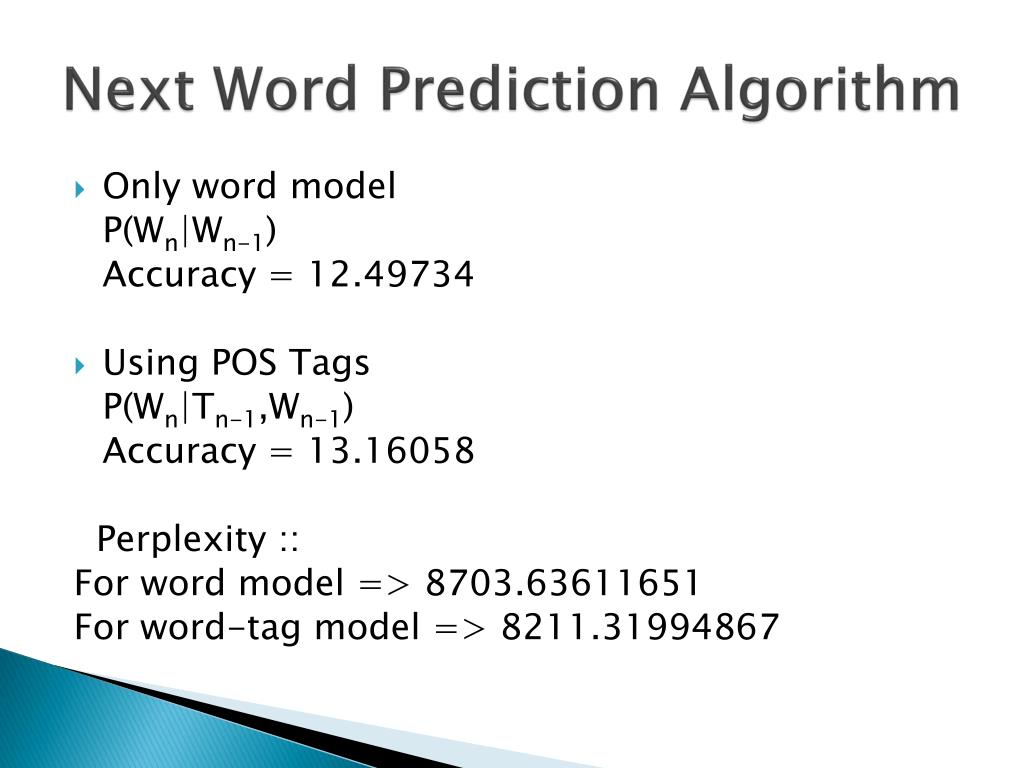 Next Word Prediction Algorithm

Only word model
$P(W_n|W_{n-1})$
Accuracy = 12.49734

Using POS Tags
$P(W_n|T_{n-1},W_{n-1})$
Accuracy = 13.16058

Perplexity ::
For word model => 8703.63611651
For word-tag model => 8211.31994867